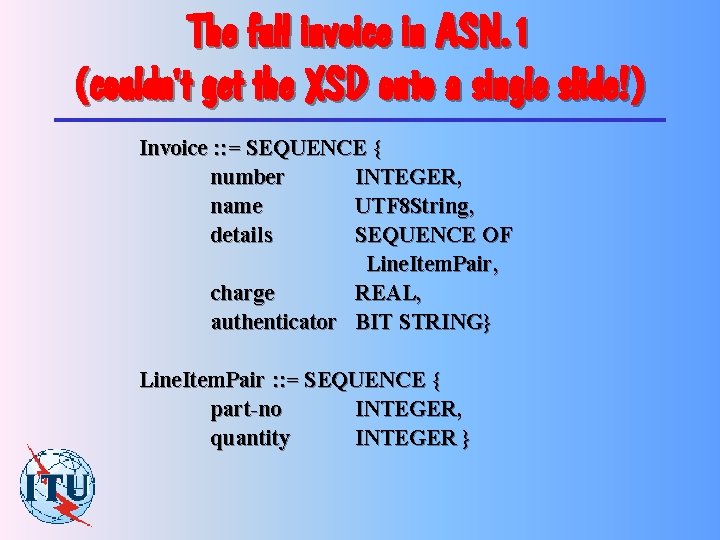 The full invoice in ASN.1
(couldn't get the XSD onto a single slide!)

Invoice ::= SEQUENCE {
number INTEGER,
name UTF8String,
details SEQUENCE OF
LineItemPair,
charge REAL,
authenticator BIT STRING}

LineItemPair ::= SEQUENCE {
part-no INTEGER,
quantity INTEGER }

ITU